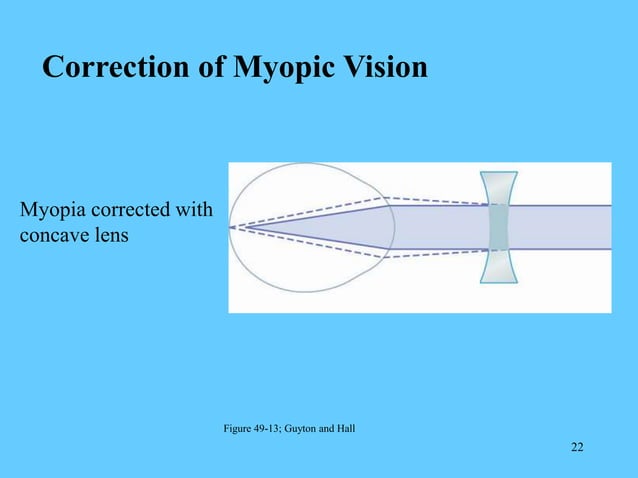 Correction of Myopic Vision

Myopia corrected with concave lens

Figure 49-13; Guyton and Hall

22